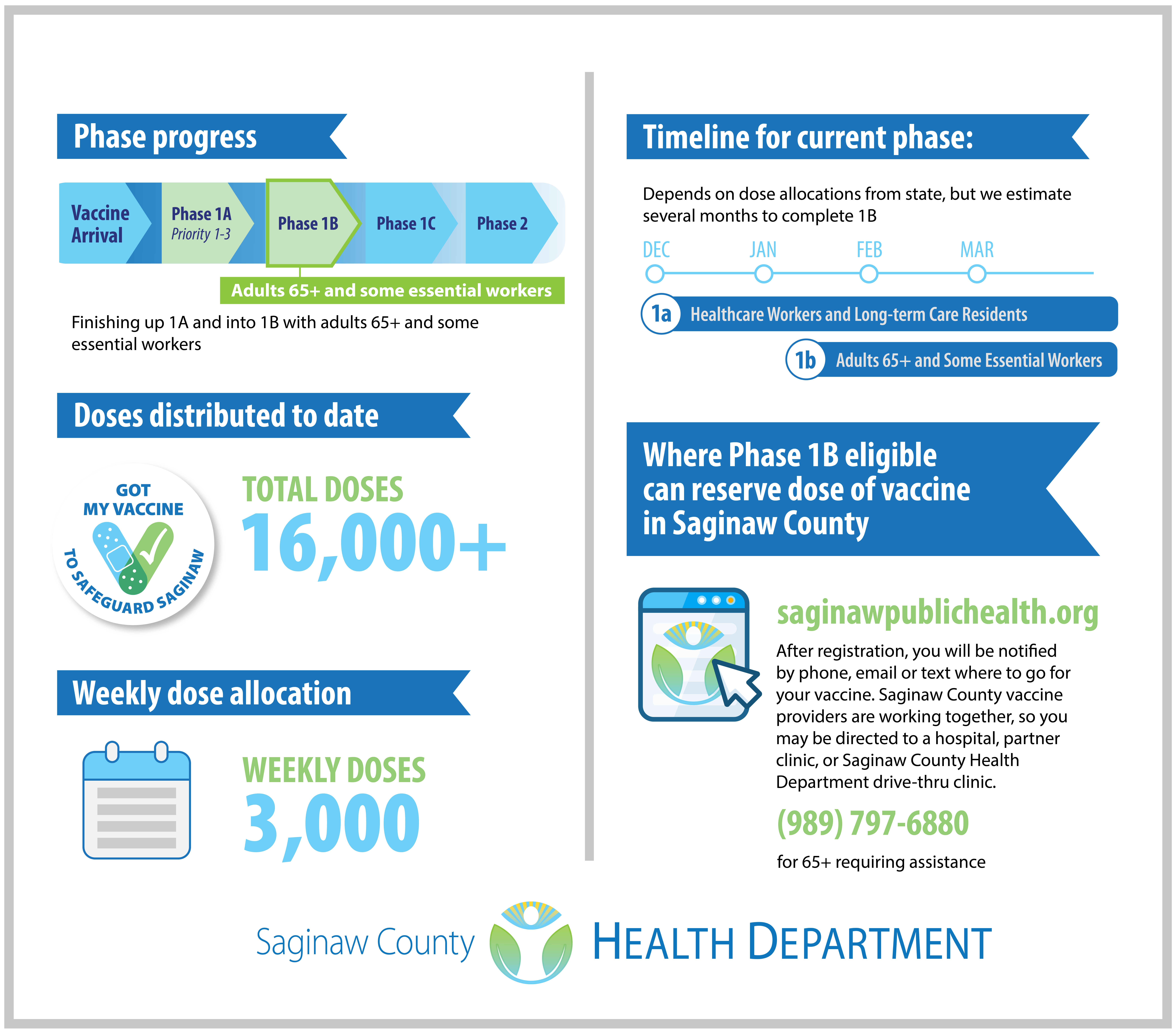 Phase progress

Vaccine Arrival

Phase 1A
Priority 1-3

Phase 1B

Phase 1C

Phase 2

Adults 65+ and some essential workers

Finishing up 1A and into 1B with adults 65+ and some essential workers

Doses distributed to date

GOT MY VACCINE
TO SAFEGUARD SAGINAW

TOTAL DOSES
16,000+

Weekly dose allocation

WEEKLY DOSES
3,000

Timeline for current phase:

Depends on dose allocations from state, but we estimate several months to complete 1B

DEC JAN FEB MAR

1a Healthcare Workers and Long-term Care Residents

1b Adults 65+ and Some Essential Workers

Where Phase 1B eligible can reserve dose of vaccine in Saginaw County

saginawpublichealth.org

After registration, you will be notified by phone, email or text where to go for your vaccine. Saginaw County vaccine providers are working together, so you may be directed to a hospital, partner clinic, or Saginaw County Health Department drive-thru clinic.

(989) 797-6880

for 65+ requiring assistance

Saginaw County HEALTH DEPARTMENT